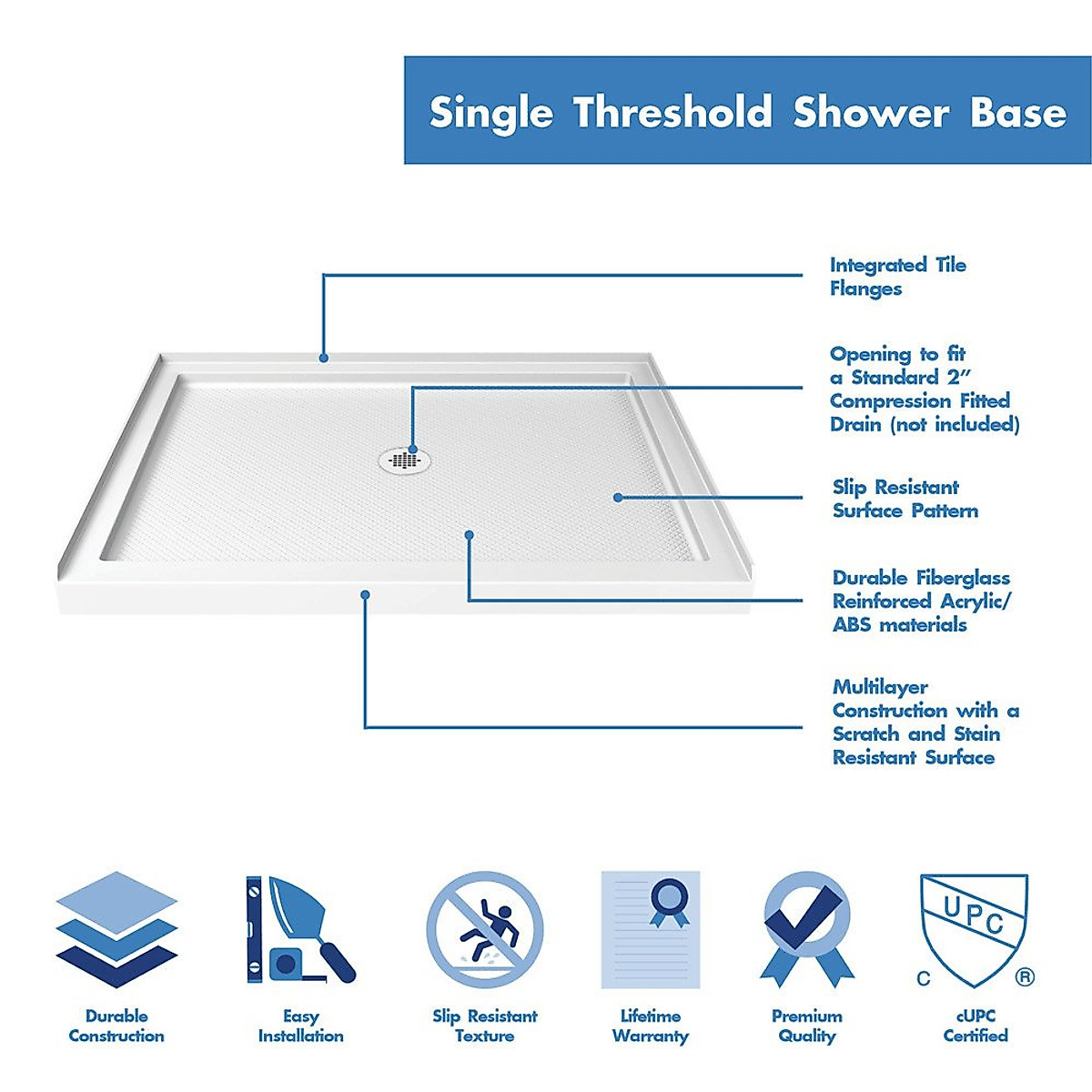 Single Threshold Shower Base

Integrated Tile Flanges

Opening to fit a Standard 2" Compression Fitted Drain (not included)

Slip Resistant Surface Pattern

Durable Fiberglass Reinforced Acrylic/ ABS materials

Multilayer Construction with a Scratch and Stain Resistant Surface

Durable Construction

Easy Installation

Slip Resistant Texture

Lifetime Warranty

Premium Quality

UPC
C ®
cUPC Certified